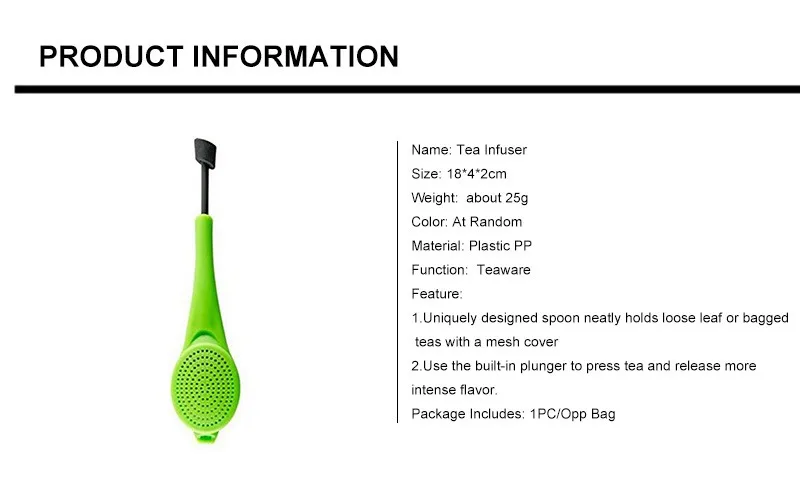 PRODUCT INFORMATION

Name: Tea Infuser
Size: 18*4*2cm
Weight: about 25g
Color: At Random
Material: Plastic PP
Function: Teaware
Feature:
1.Uniquely designed spoon neatly holds loose leaf or bagged teas with a mesh cover
2.Use the built-in plunger to press tea and release more intense flavor.
Package Includes: 1PC/Opp Bag